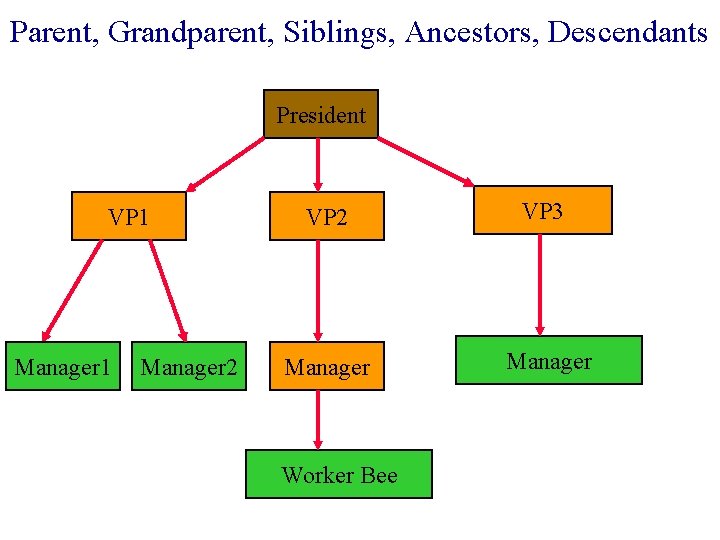 Parent, Grandparent, Siblings, Ancestors, Descendants

President

VP1

VP2

VP3

Manager1

Manager2

Manager

Manager

Worker Bee